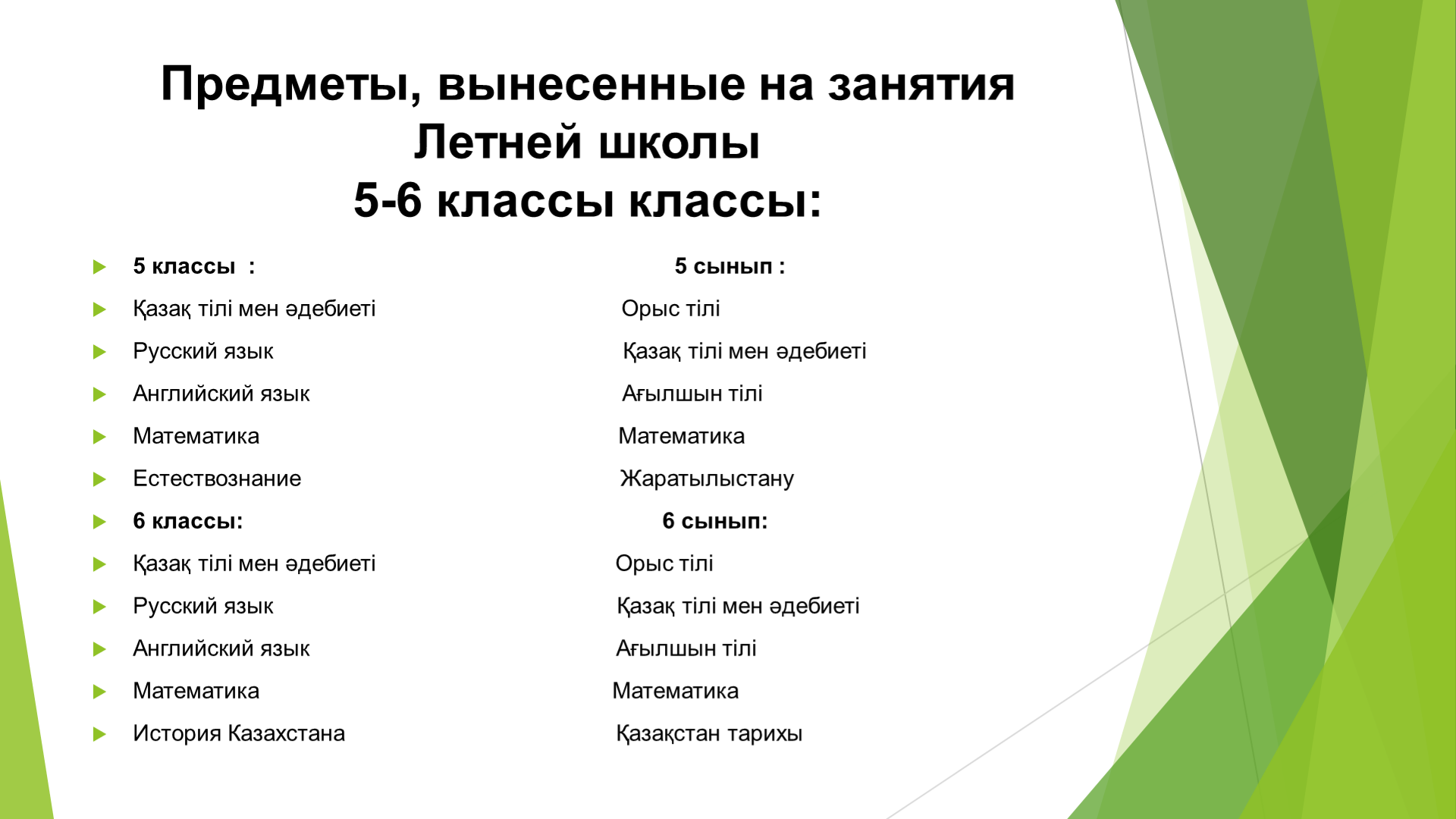 Предметы, вынесенные на занятия Летней школы
5-6 классы классы:

5 классы :

Қазақ тілі мен әдебиеті

Русский язык

Английский язык

Математика

Естествознание

6 классы:

Қазақ тілі мен әдебиеті

Русский язык

Английский язык

Математика

История Казахстана

5 сынып :

Орыс тілі

Қазақ тілі мен әдебиеті

Ағылшын тілі

Математика

Жаратылыстану

6 сынып:

Орыс тілі

Қазақ тілі мен әдебиеті

Ағылшын тілі

Математика

Қазақстан тарихы